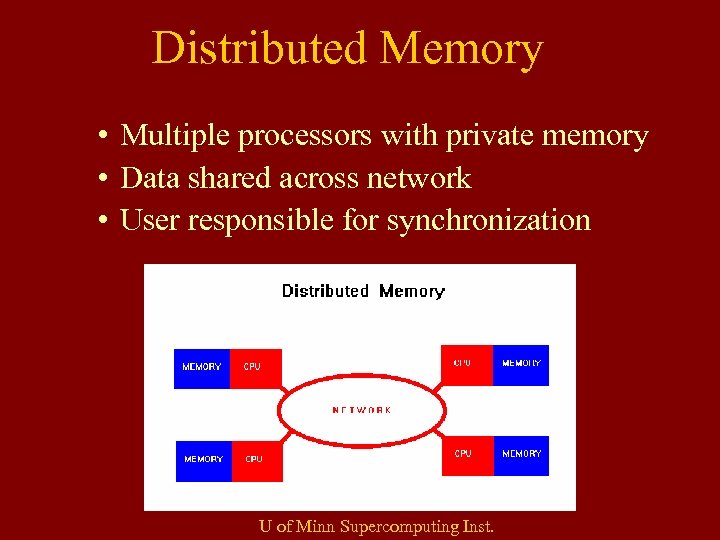 Distributed Memory

• Multiple processors with private memory
• Data shared across network
• User responsible for synchronization

Distributed Memory

MEMORY CPU

CPU MEMORY

NETWORK

MEMORY CPU

CPU MEMORY

U of Minn Supercomputing Inst.